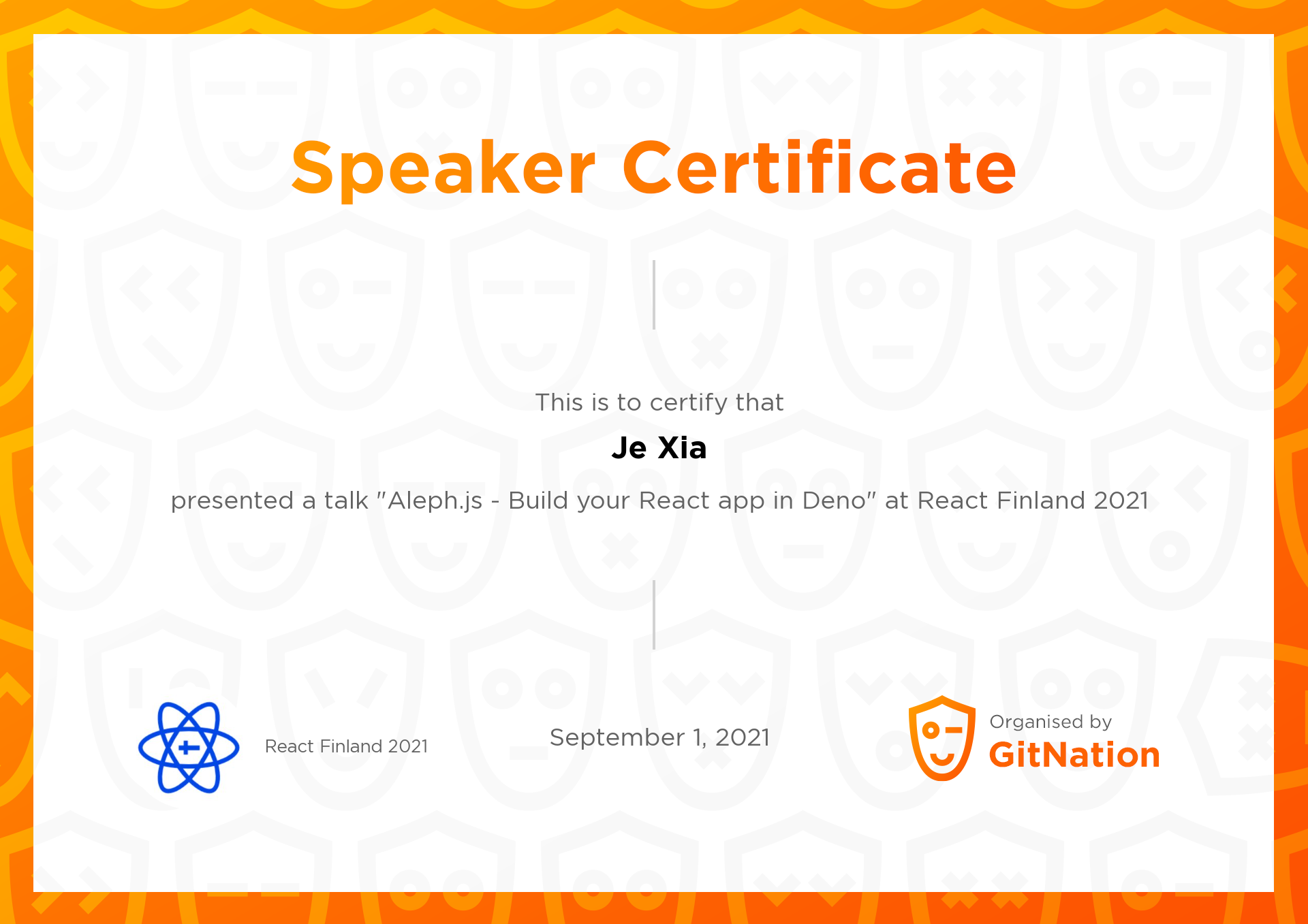 Speaker Certificate

This is to certify that

Je Xia

presented a talk "Aleph.js - Build your React app in Deno" at React Finland 2021

React Finland 2021

September 1, 2021

Organised by
GitNation